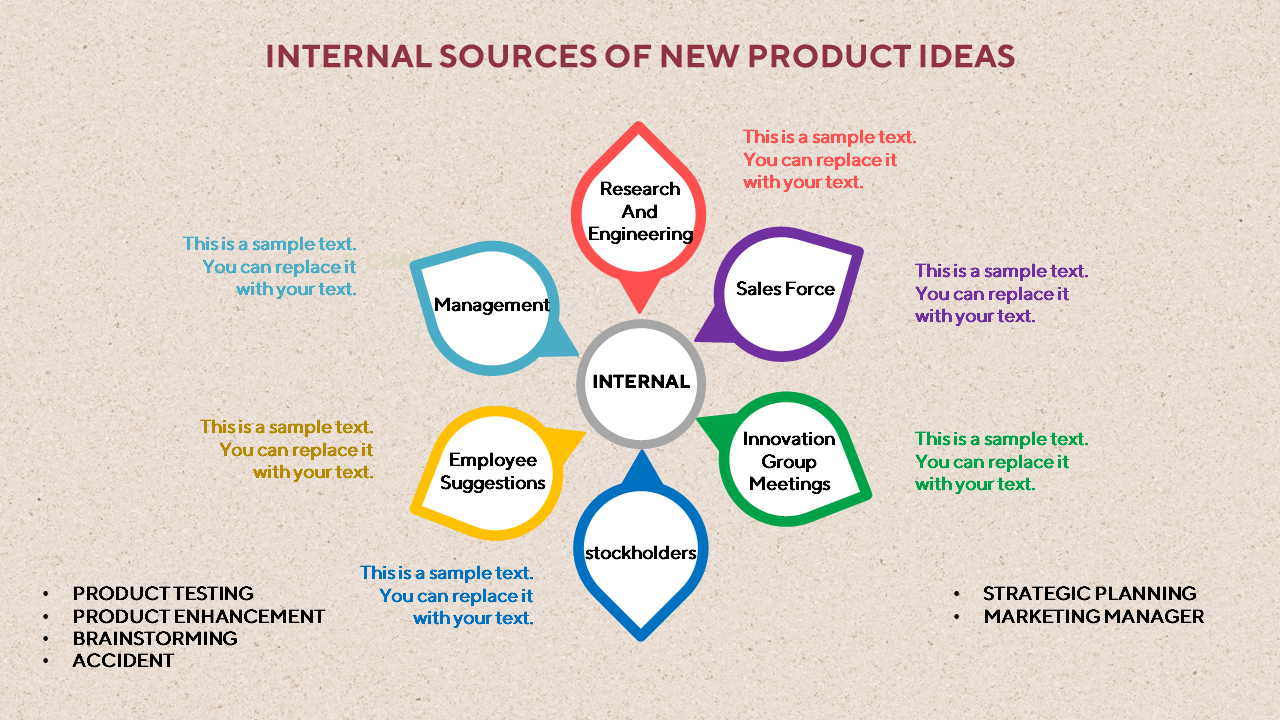 INTERNAL SOURCES OF NEW PRODUCT IDEAS

This is a sample text. You can replace it with your text.

Research And Engineering

This is a sample text. You can replace it with your text.

Management

Sales Force

This is a sample text. You can replace it with your text.

INTERNAL

This is a sample text. You can replace it with your text.

Employee Suggestions

Innovation Group Meetings

This is a sample text. You can replace it with your text.

stockholders

This is a sample text. You can replace it with your text.

• PRODUCT TESTING
• PRODUCT ENHANCEMENT
• BRAINSTORMING
• ACCIDENT

• STRATEGIC PLANNING
• MARKETING MANAGER